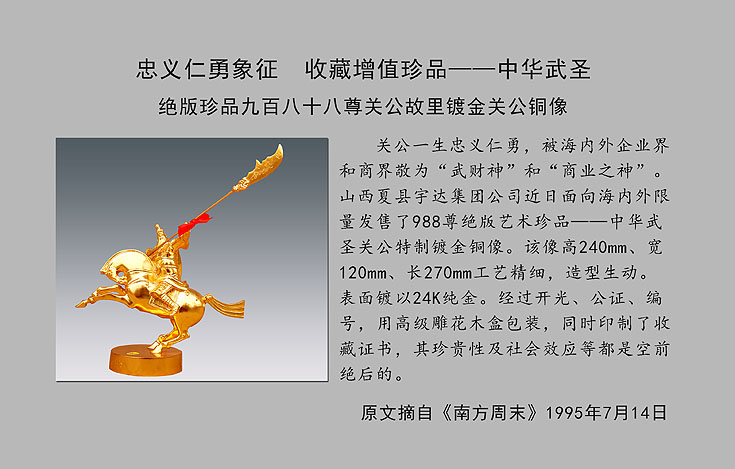 忠义仁勇象征　收藏增值珍品——中华武圣

绝版珍品九百八十八尊关公故里镀金关公铜像

关公一生忠义仁勇，被海内外企业界和商界敬为“武财神”和“商业之神”。山西夏县宇达集团公司近日面向海内外限量发售了988尊绝版艺术珍品——中华武圣关公特制镀金铜像。该像高240mm、宽120mm、长270mm工艺精细，造型生动。表面镀以24K纯金。经过开光、公证、编号，用高级雕花木盒包装，同时印制了收藏证书，其珍贵性及社会效应等都是空前绝后的。

原文摘自《南方周末》1995年7月14日